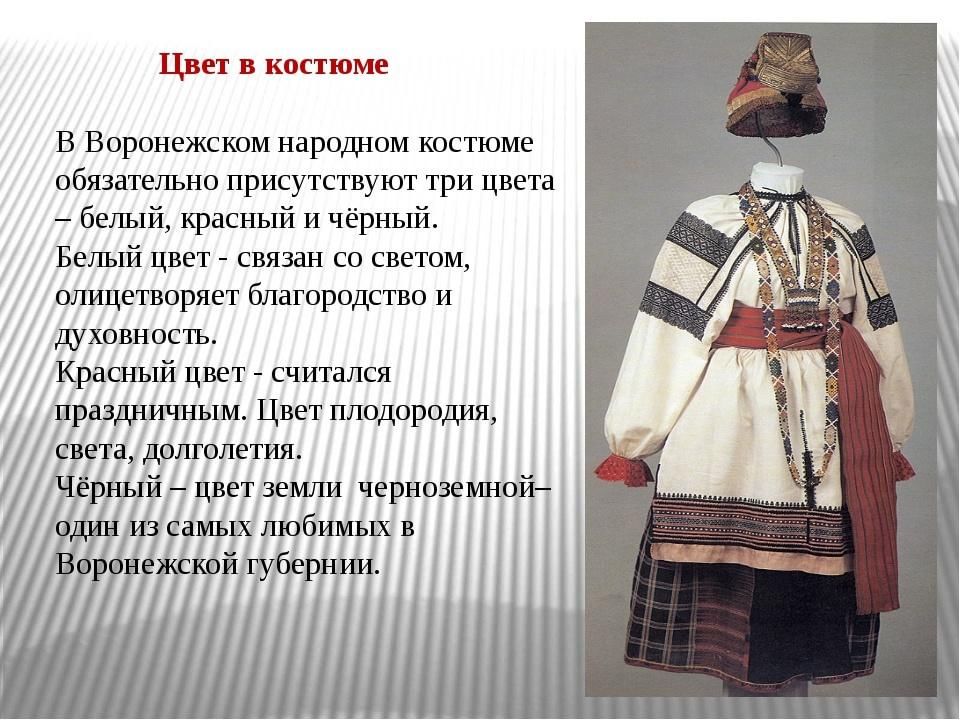 Цвет в костюме

В Воронежском народном костюме обязательно присутствуют три цвета – белый, красный и чёрный.
Белый цвет - связан со светом, олицетворяет благородство и духовность.
Красный цвет - считался праздничным. Цвет плодородия, света, долголетия.
Чёрный – цвет земли черноземной– один из самых любимых в Воронежской губернии.